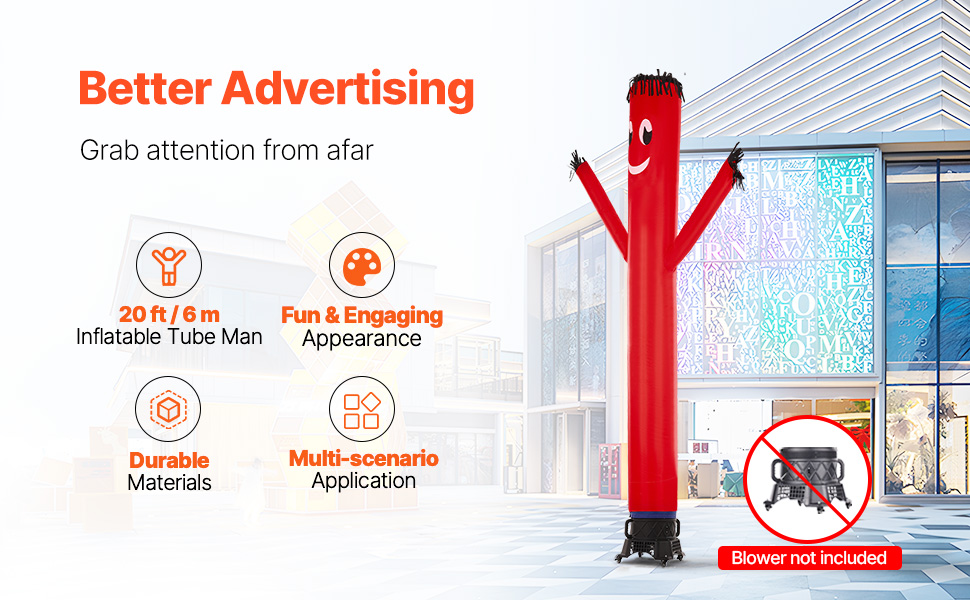 Better Advertising

Grab attention from afar

20 ft / 6 m
Inflatable Tube Man

Fun & Engaging
Appearance

Durable
Materials

Multi-scenario
Application

Blower not included